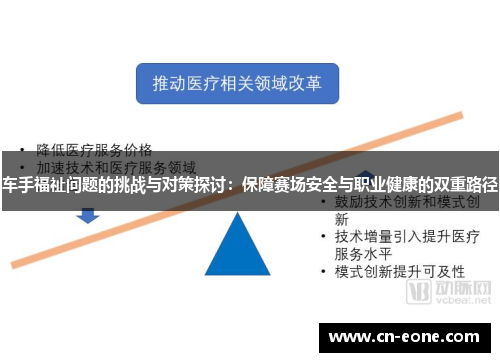 推动医疗相关领域改革

• 降低医疗服务价格
• 加速技术和医疗服务领域

车手福祉问题的挑战与对策探讨：保障赛场安全与职业健康的双重路径

• 鼓励技术创新和模式创新
• 技术增量引入提升医疗服务水平
• 模式创新提升可及性

动脉网
vcbeat.net

www.cn-eone.com